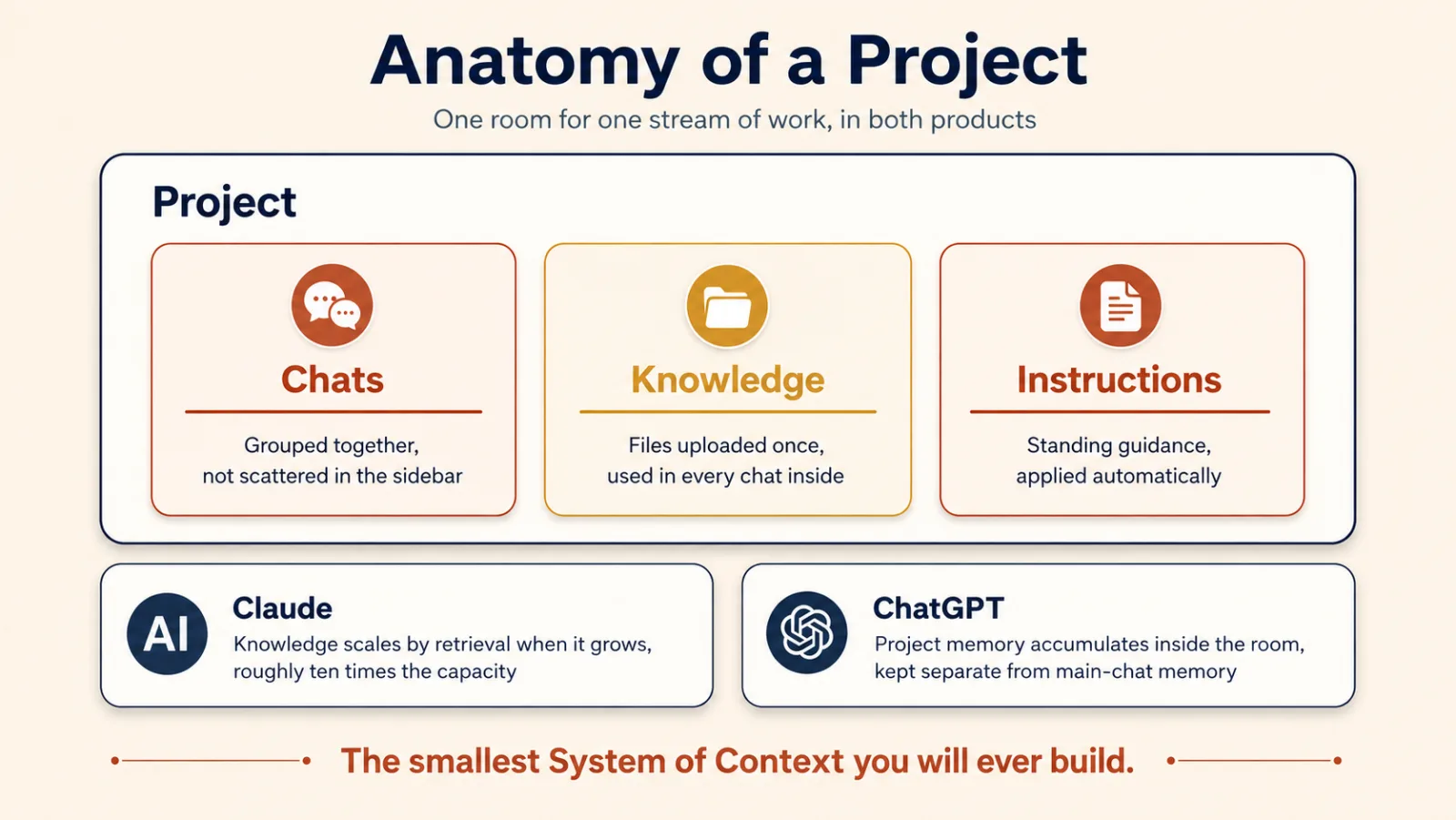 Anatomy of a Project

One room for one stream of work, in both products

Project

Chats

Grouped together, not scattered in the sidebar

Knowledge

Files uploaded once, used in every chat inside

Instructions

Standing guidance, applied automatically

AI

Claude

Knowledge scales by retrieval when it grows, roughly ten times the capacity

ChatGPT

Project memory accumulates inside the room, kept separate from main-chat memory

The smallest System of Context you will ever build.